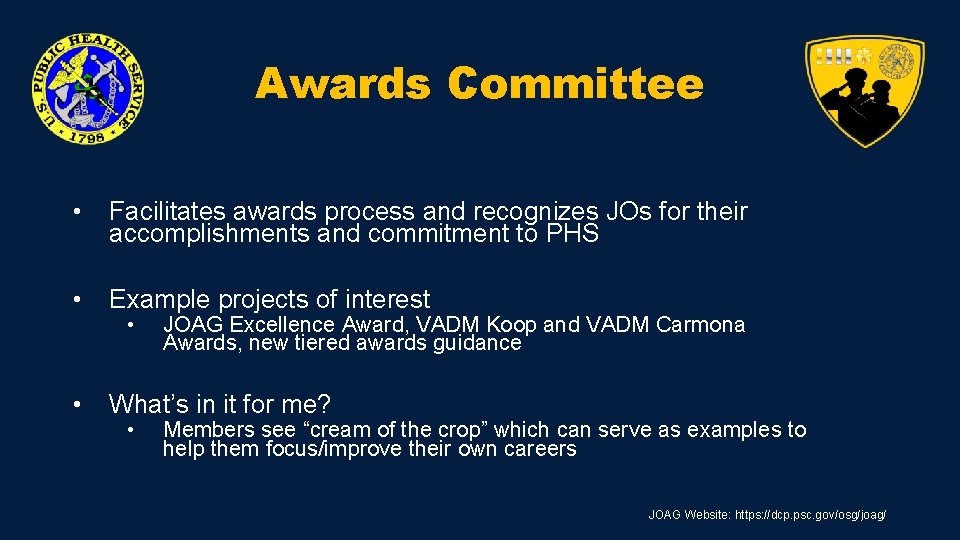 U.S. PUBLIC HEALTH SERVICE 1798

Awards Committee

• Facilitates awards process and recognizes JOs for their accomplishments and commitment to PHS

• Example projects of interest
• JOAG Excellence Award, VADM Koop and VADM Carmona Awards, new tiered awards guidance

• What's in it for me?
• Members see "cream of the crop" which can serve as examples to help them focus/improve their own careers

JOAG Website: https://dcp.psc.gov/osg/joag/